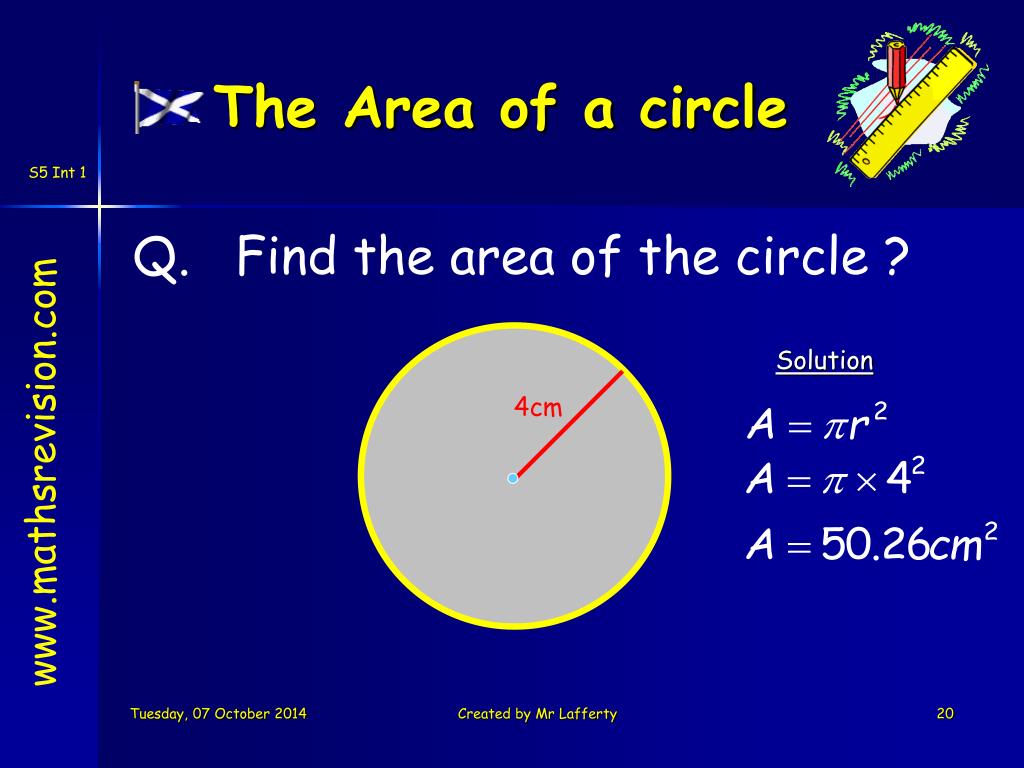 The Area of a circle

S5 Int 1

www.mathsrevision.com

Q. Find the area of the circle ?

4cm

Solution

$A = \pi r^2$

$A = \pi \times 4^2$

$A = 50.26cm^2$

Tuesday, 07 October 2014

Created by Mr Lafferty

20